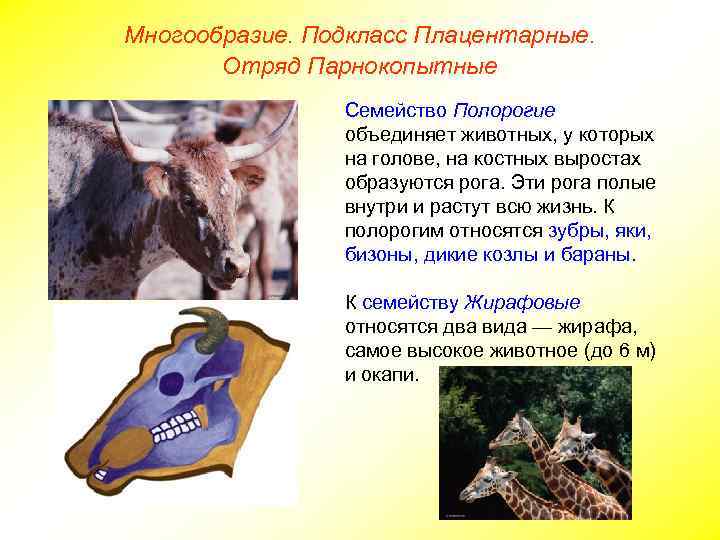 Многообразие. Подкласс Плацентарные. Отряд Парнокопытные

Семейство Полорогие объединяет животных, у которых на голове, на костных выростах образуются рога. Эти рога полые внутри и растут всю жизнь. К полорогим относятся зубры, яки, бизоны, дикие козлы и бараны.

К семейству Жирафовые относятся два вида — жирафа, самое высокое животное (до 6 м) и окапи.